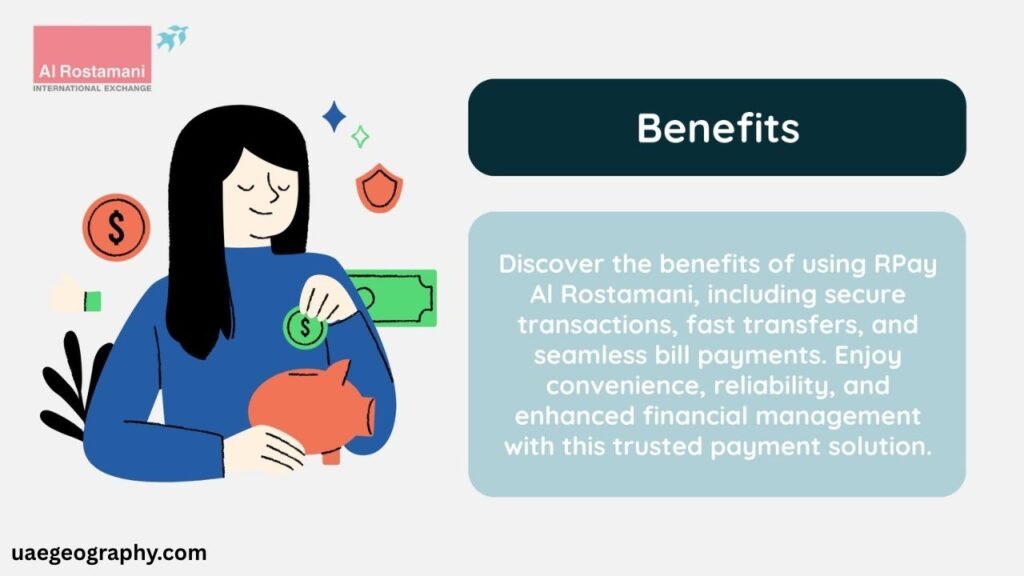 Al Rostamani
INTERNATIONAL EXCHANGE

$

$

Benefits

Discover the benefits of using RPay Al Rostamani, including secure transactions, fast transfers, and seamless bill payments. Enjoy convenience, reliability, and enhanced financial management with this trusted payment solution.

uaegeography.com